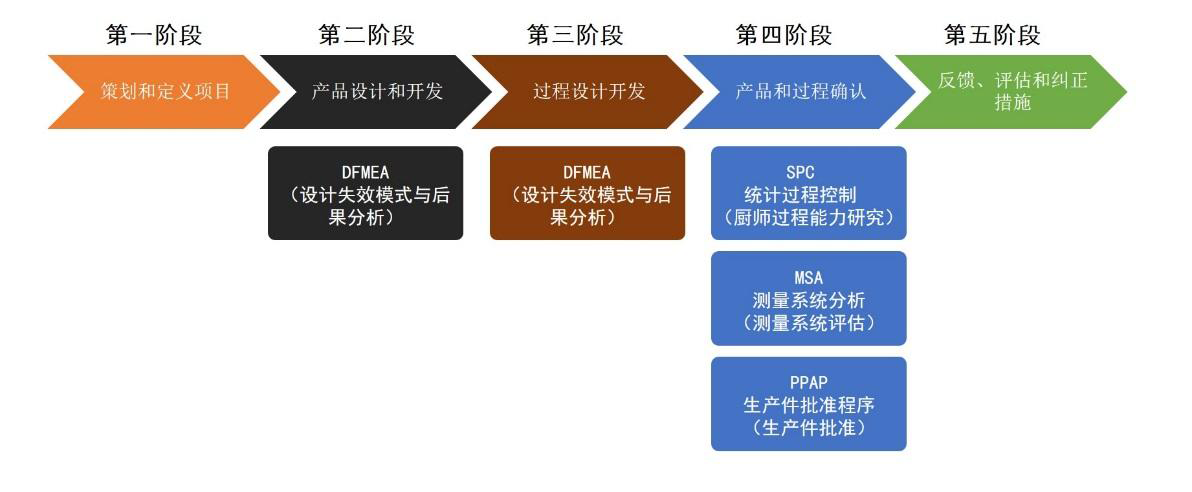 第一阶段

策划和定义项目

第二阶段

产品设计和开发

DFMEA
（设计失效模式与后果分析）

第三阶段

过程设计开发

DFMEA
（设计失效模式与后果分析）

第四阶段

产品和过程确认

SPC
统计过程控制
（厨师过程能力研究）

MSA
测量系统分析
（测量系统评估）

PPAP
生产件批准程序
（生产件批准）

第五阶段

反馈、评估和纠正措施